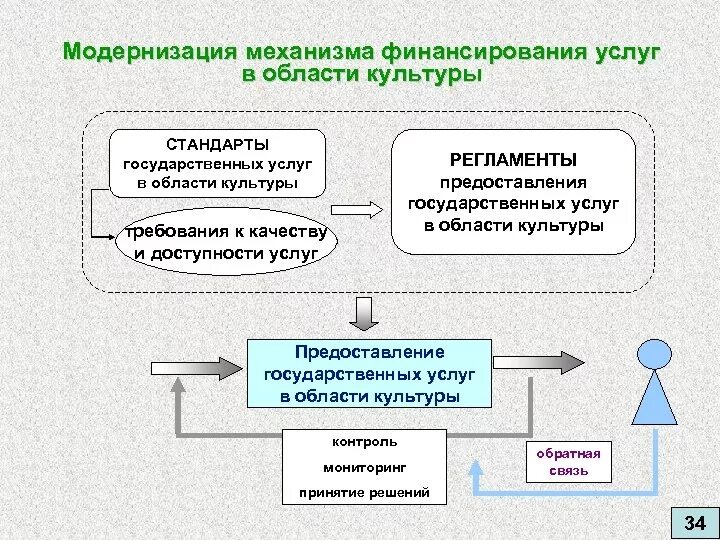 Модернизация механизма финансирования услуг в области культуры

СТАНДАРТЫ государственных услуг в области культуры

требования к качеству и доступности услуг

РЕГЛАМЕНТЫ предоставления государственных услуг в области культуры

Предоставление государственных услуг в области культуры

контроль

мониторинг

принятие решений

обратная связь

34